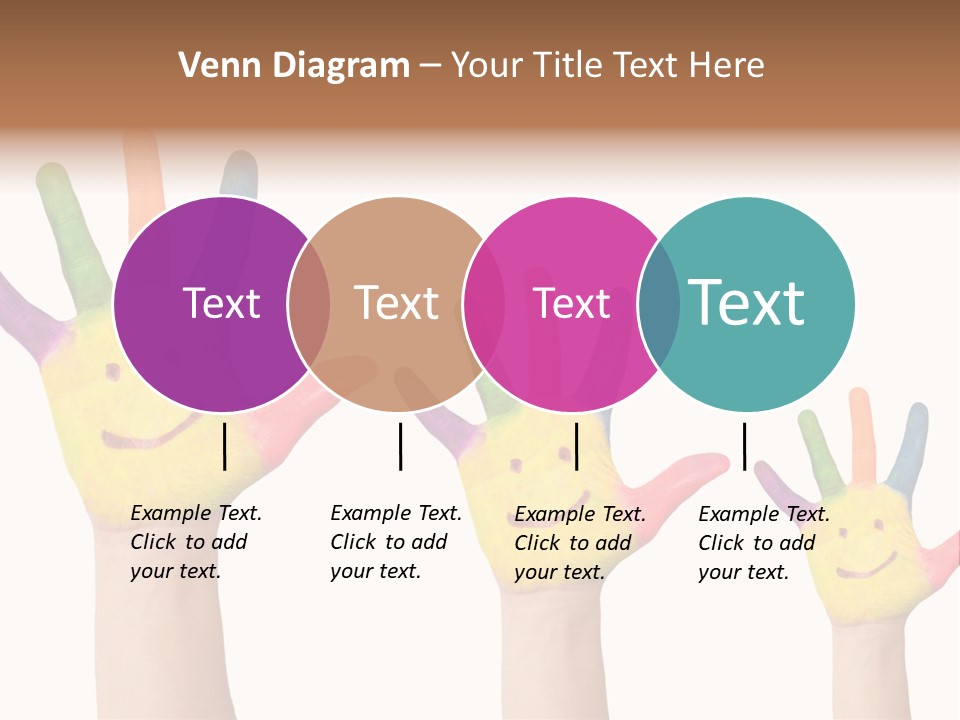 Venn Diagram – Your Title Text Here

Text

Text

Text

Text

Example Text. Click to add your text.

Example Text. Click to add your text.

Example Text. Click to add your text.

Example Text. Click to add your text.